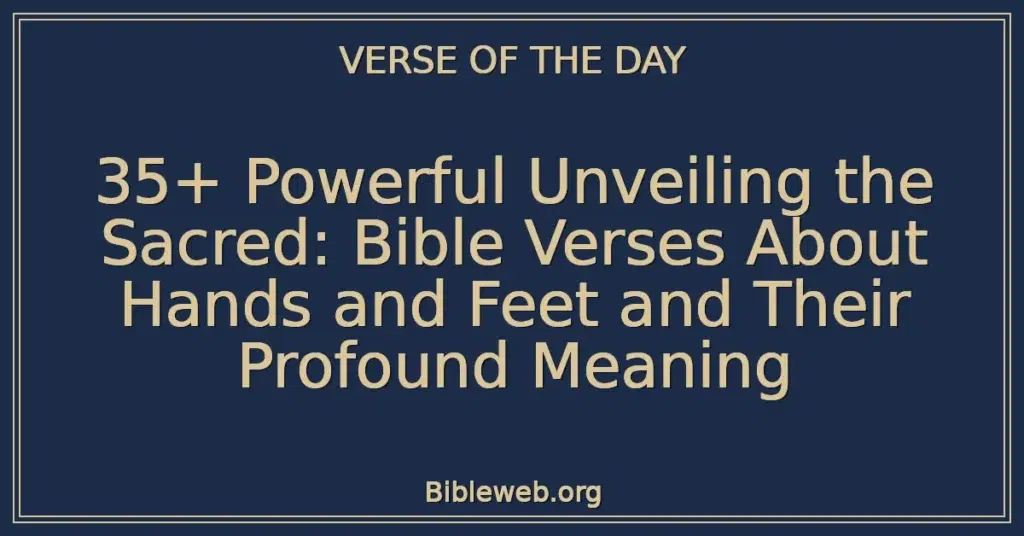 VERSE OF THE DAY

35+ Powerful Unveiling the Sacred: Bible Verses About Hands and Feet and Their Profound Meaning

Bibleweb.org